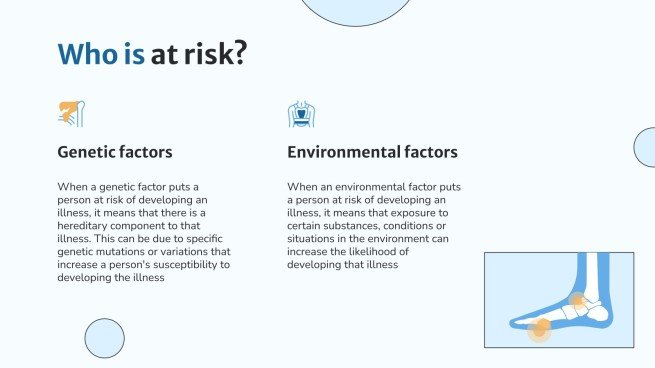 Who is at risk?

Genetic factors

When a genetic factor puts a person at risk of developing an illness, it means that there is a hereditary component to that illness. This can be due to specific genetic mutations or variations that increase a person's susceptibility to developing the illness

Environmental factors

When an environmental factor puts a person at risk of developing an illness, it means that exposure to certain substances, conditions or situations in the environment can increase the likelihood of developing that illness